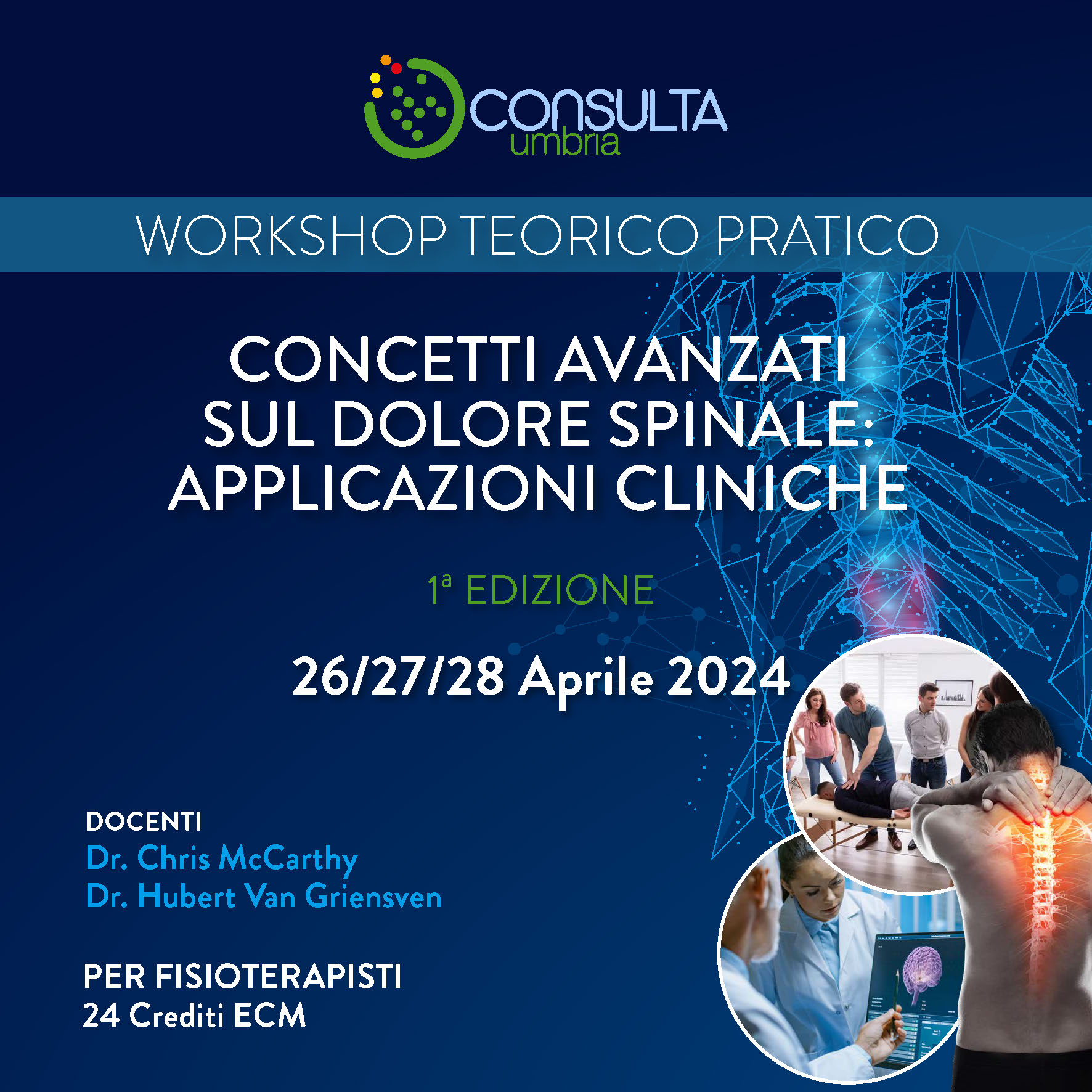 CONSULTA
umbria

WORKSHOP TEORICO PRATICO

CONCETTI AVANZATI SUL DOLORE SPINALE: APPLICAZIONI CLINICHE

1ª EDIZIONE

26/27/28 Aprile 2024

DOCENTI
Dr. Chris McCarthy
Dr. Hubert Van Griensven

PER FISIOTERAPISTI
24 Crediti ECM